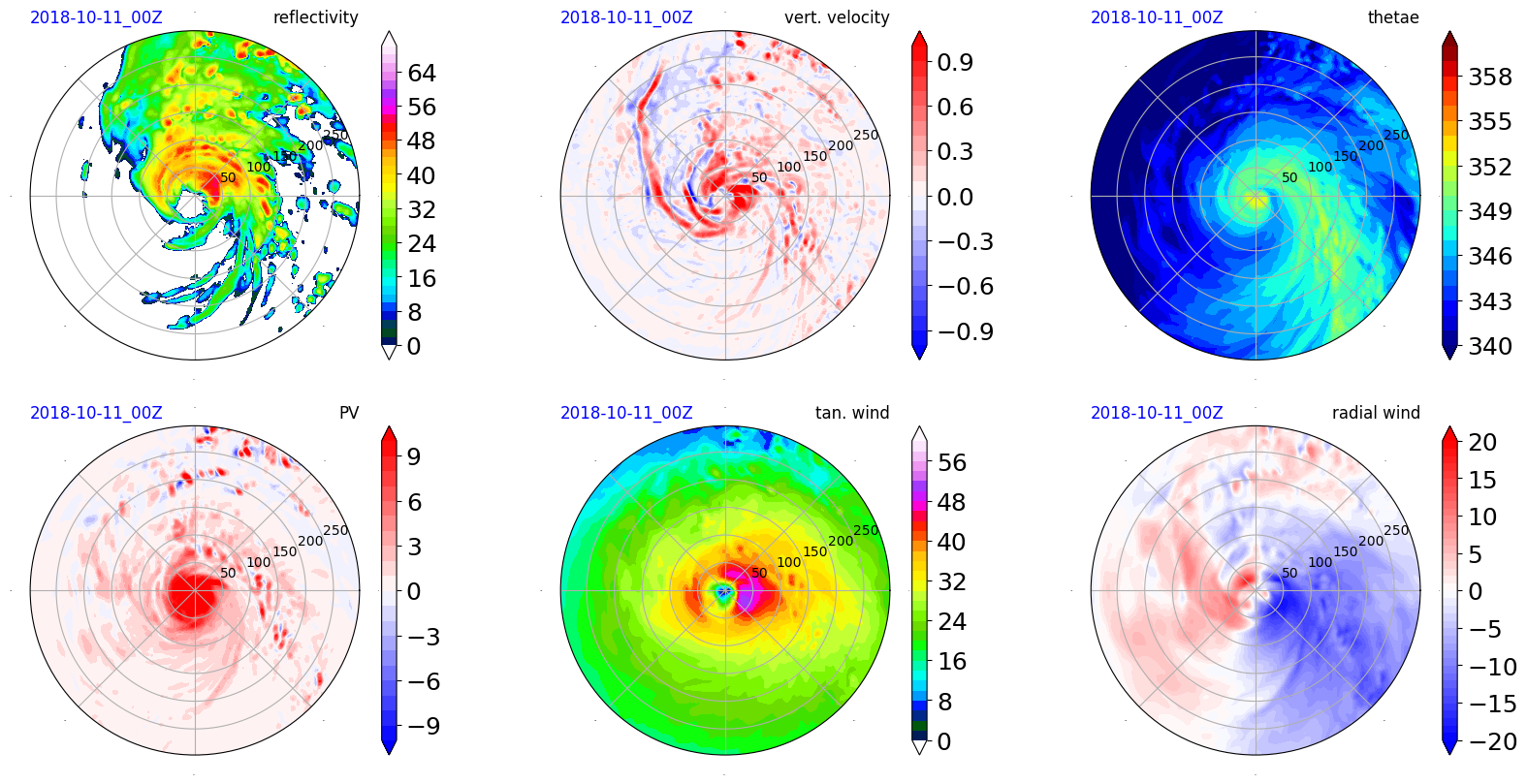 2018-10-11_00Z reflectivity
50 100 150 200 250
64 56 48 40 32 24 16 8 0

2018-10-11_00Z vert. velocity
50 100 150 200 250
0.9 0.6 0.3 0.0 −0.3 −0.6 −0.9

2018-10-11_00Z thetae
50 100 150 200 250
358 355 352 349 346 343 340

2018-10-11_00Z PV
50 100 150 200 250
9 6 3 0 −3 −6 −9

2018-10-11_00Z tan. wind
50 100 150 200 250
56 48 40 32 24 16 8 0

2018-10-11_00Z radial wind
50 100 150 200 250
20 15 10 5 0 −5 −10 −15 −20